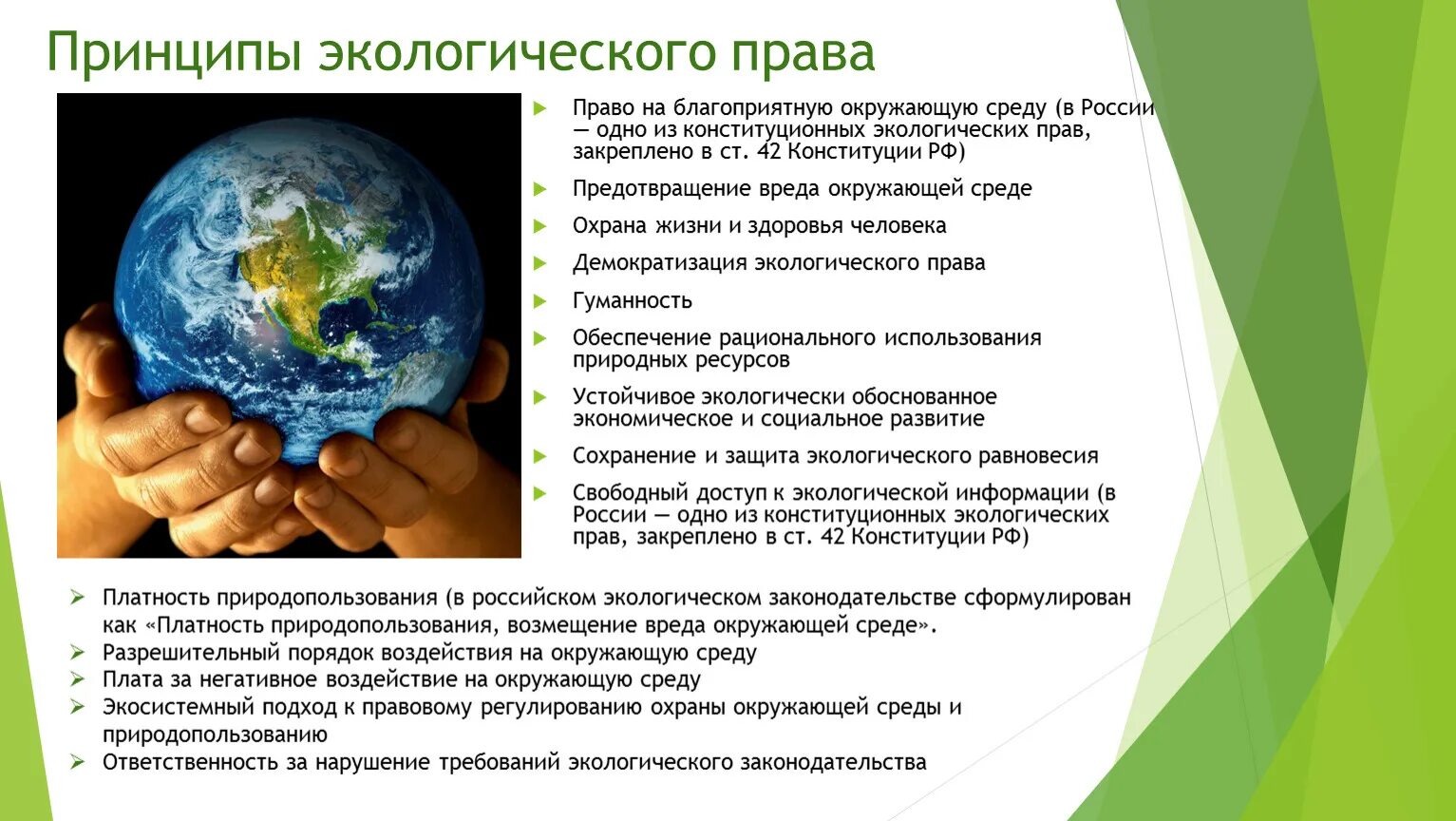 Принципы экологического права

Право на благоприятную окружающую среду (в России — одно из конституционных экологических прав, закреплено в ст. 42 Конституции РФ)

Предотвращение вреда окружающей среде

Охрана жизни и здоровья человека

Демократизация экологического права

Гуманность

Обеспечение рационального использования природных ресурсов

Устойчивое экологически обоснованное экономическое и социальное развитие

Сохранение и защита экологического равновесия

Свободный доступ к экологической информации (в России — одно из конституционных экологических прав, закреплено в ст. 42 Конституции РФ)

Платность природопользования (в российском экологическом законодательстве сформулирован как «Платность природопользования, возмещение вреда окружающей среде».
Разрешительный порядок воздействия на окружающую среду
Плата за негативное воздействие на окружающую среду
Экосистемный подход к правовому регулированию охраны окружающей среды и природопользованию
Ответственность за нарушение требований экологического законодательства